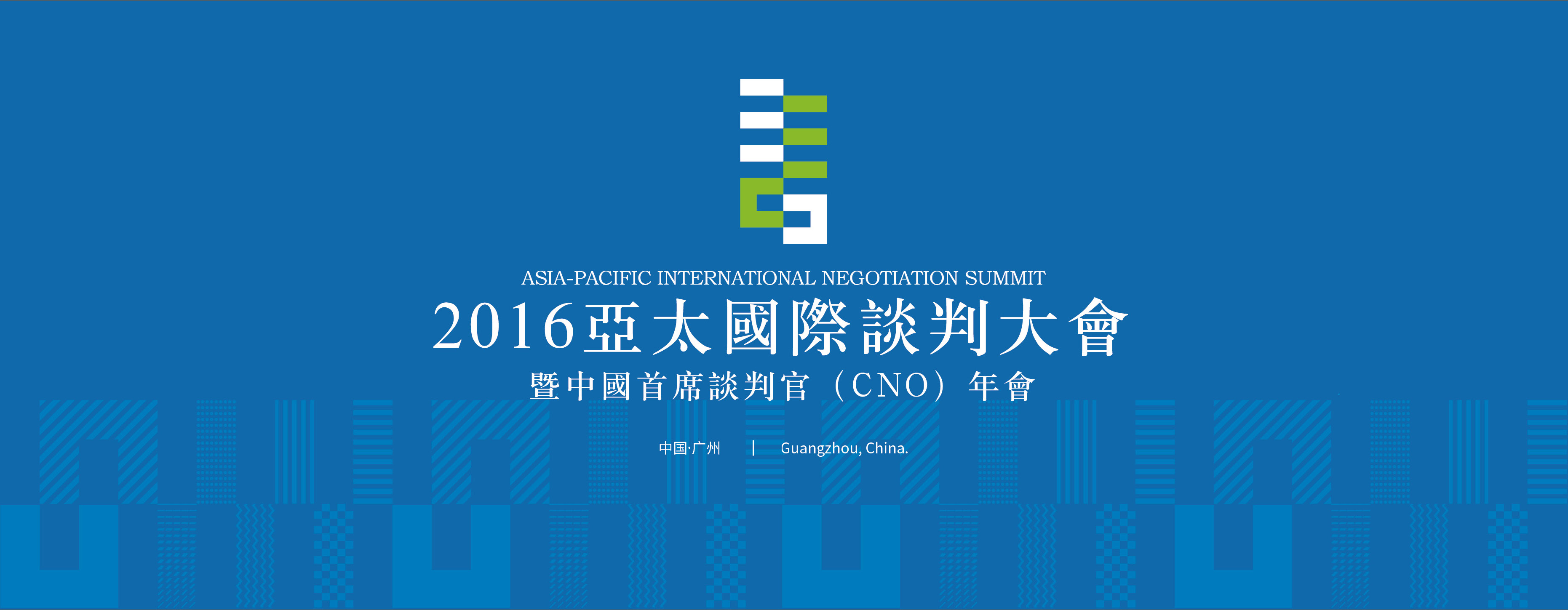 ASIA-PACIFIC INTERNATIONAL NEGOTIATION SUMMIT
2016亞太國際談判大會
暨中國首席談判官（CNO）年會

中国·广州 | Guangzhou, China.